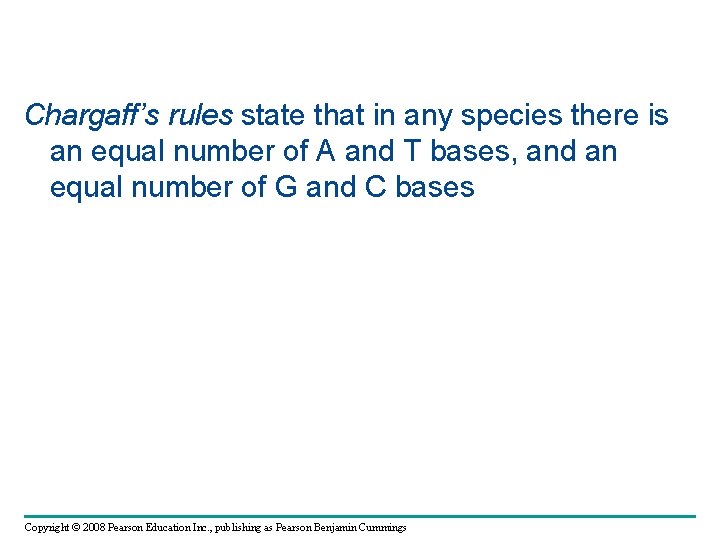 Chargaff's rules state that in any species there is an equal number of A and T bases, and an equal number of G and C bases

Copyright © 2008 Pearson Education Inc., publishing as Pearson Benjamin Cummings